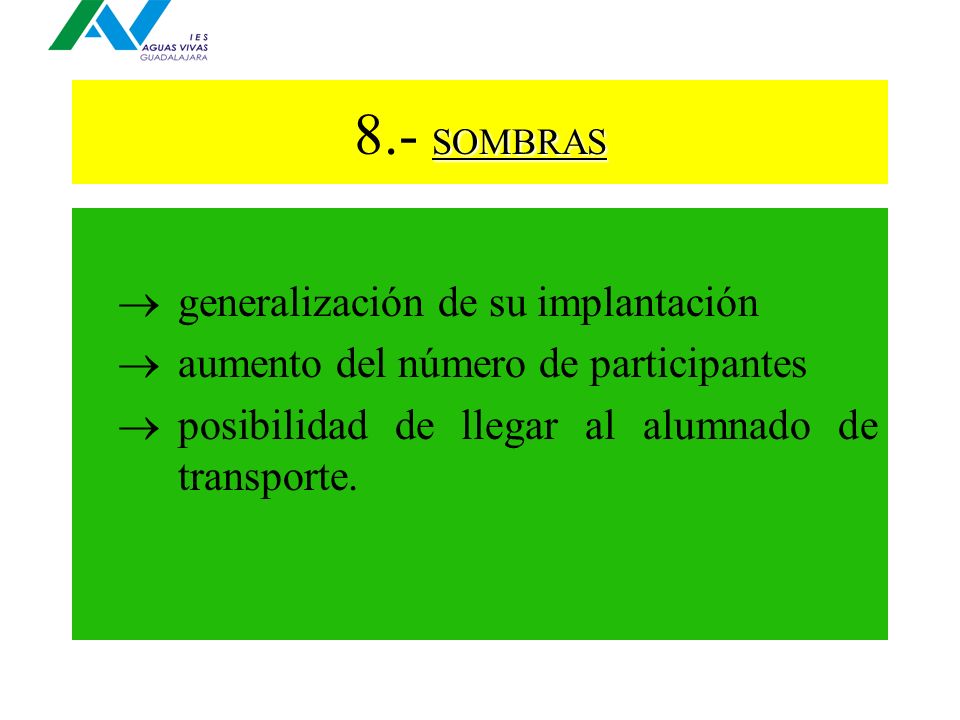 IES
AGUAS VIVAS
GUADALAJARA

8.- SOMBRAS

→ generalización de su implantación
→ aumento del número de participantes
→ posibilidad de llegar al alumnado de transporte.